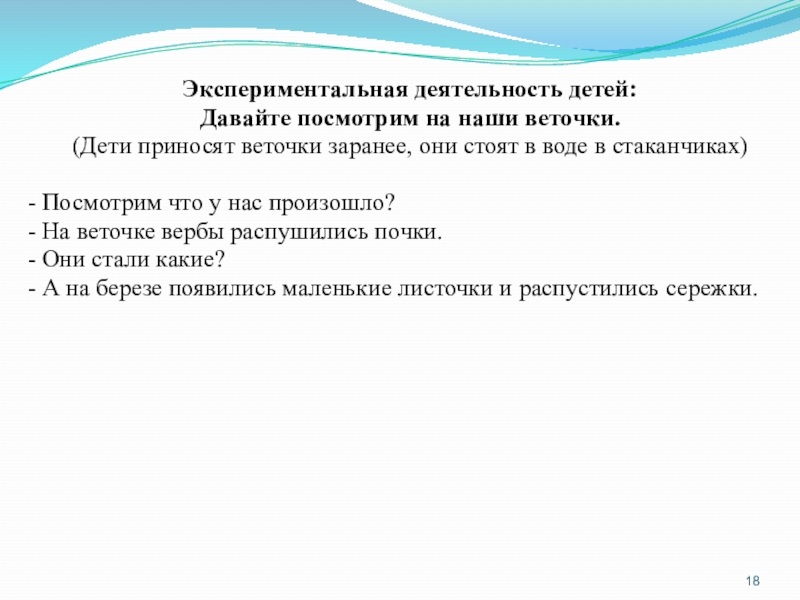 Экспериментальная деятельность детей:
Давайте посмотрим на наши веточки.
(Дети приносят веточки заранее, они стоят в воде в стаканчиках)

- Посмотрим что у нас произошло?
- На веточке вербы распушились почки.
- Они стали какие?
- А на березе появились маленькие листочки и распустились сережки.

18